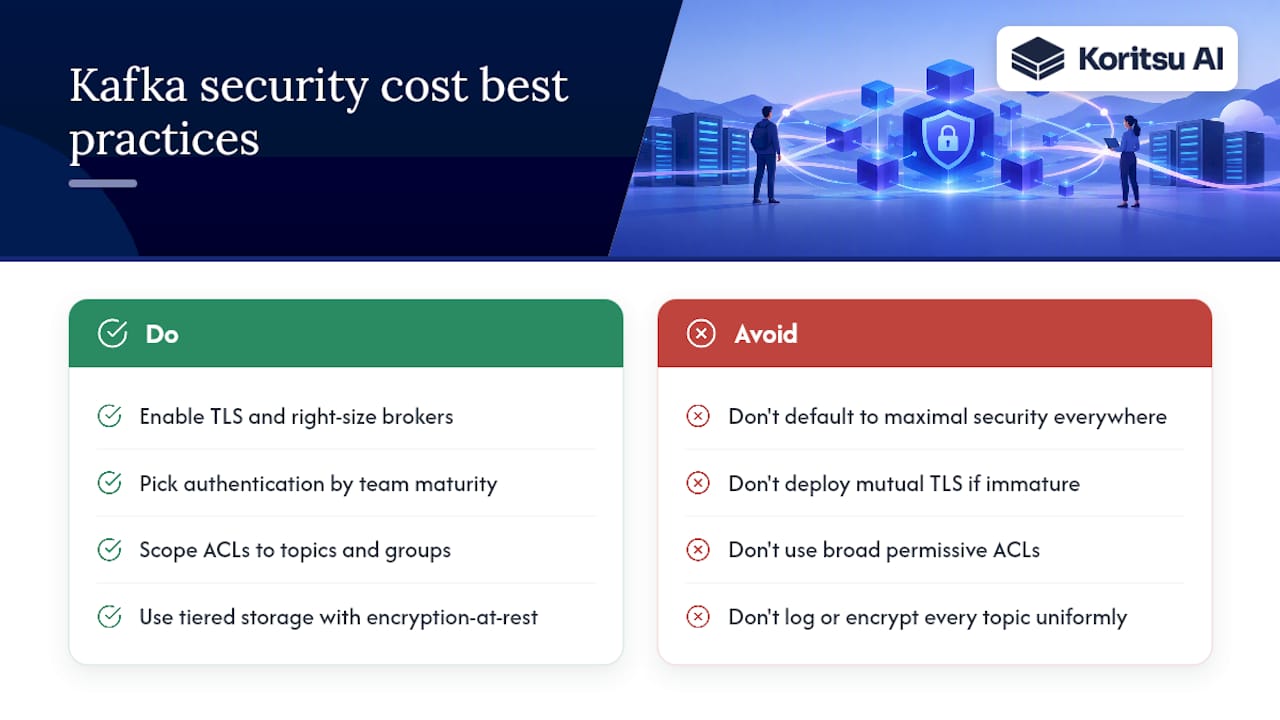 Kafka security cost best practices

Koritsu AI

Do

Enable TLS and right-size brokers

Pick authentication by team maturity

Scope ACLs to topics and groups

Use tiered storage with encryption-at-rest

Avoid

Don't default to maximal security everywhere

Don't deploy mutual TLS if immature

Don't use broad permissive ACLs

Don't log or encrypt every topic uniformly